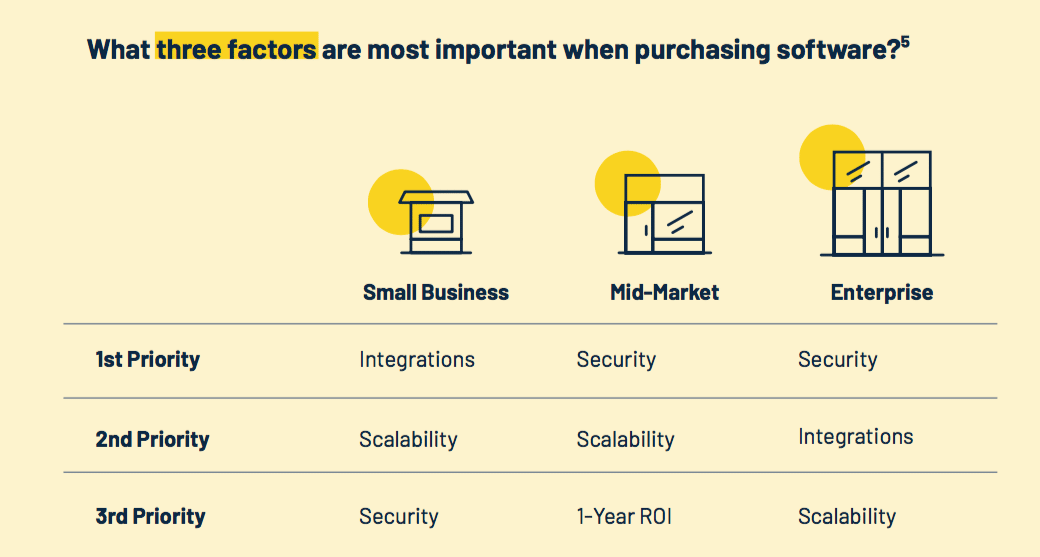 What three factors are most important when purchasing software?$^5$

| | Small Business | Mid-Market | Enterprise |
|---|---|---|---|
| 1st Priority | Integrations | Security | Security |
| 2nd Priority | Scalability | Scalability | Integrations |
| 3rd Priority | Security | 1-Year ROI | Scalability |